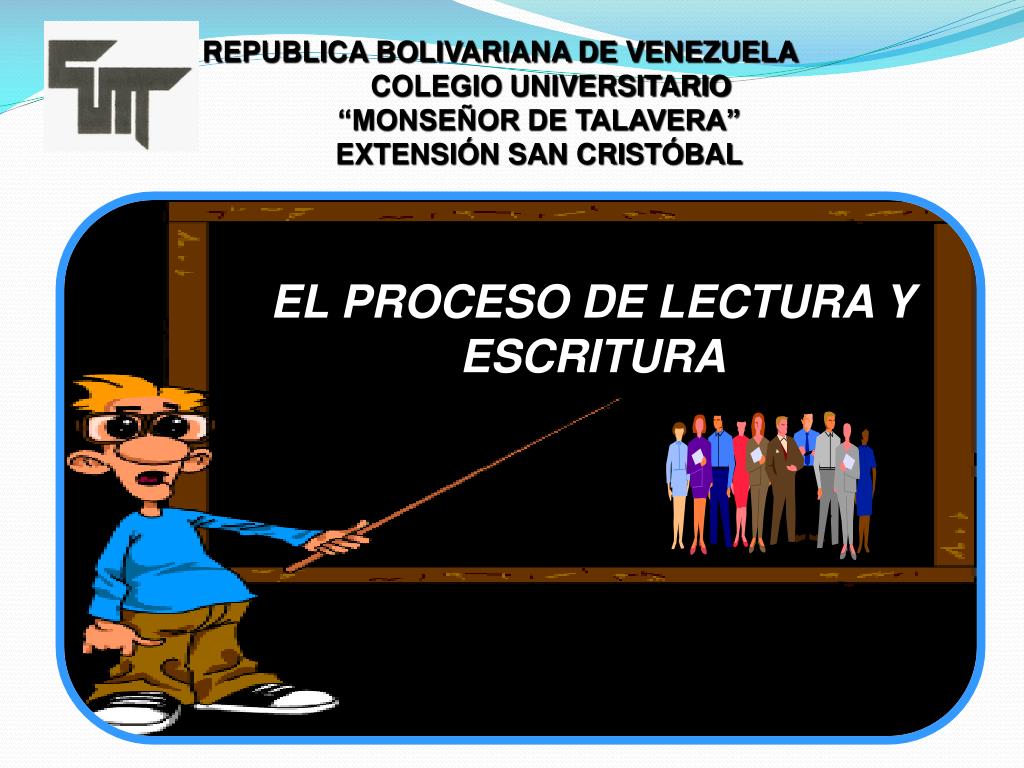 REPUBLICA BOLIVARIANA DE VENEZUELA
COLEGIO UNIVERSITARIO
“MONSEÑOR DE TALAVERA”
EXTENSIÓN SAN CRISTÓBAL

EL PROCESO DE LECTURA Y ESCRITURA